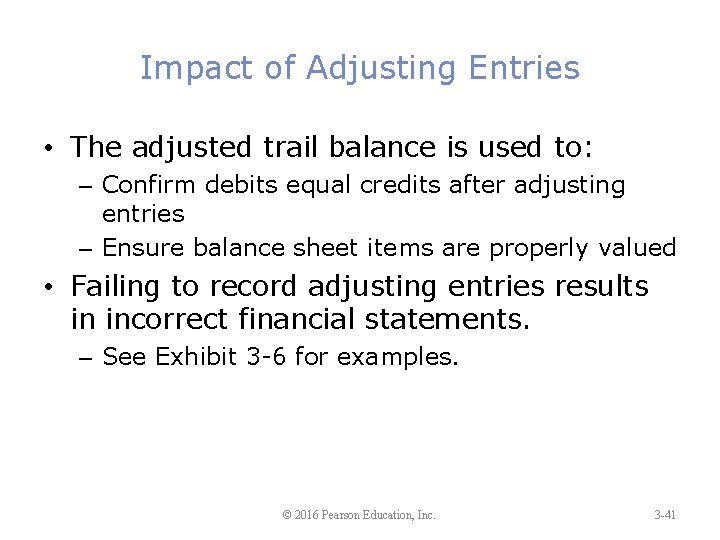 Impact of Adjusting Entries

• The adjusted trail balance is used to:
– Confirm debits equal credits after adjusting entries
– Ensure balance sheet items are properly valued

• Failing to record adjusting entries results in incorrect financial statements.
– See Exhibit 3-6 for examples.

© 2016 Pearson Education, Inc.

3-41